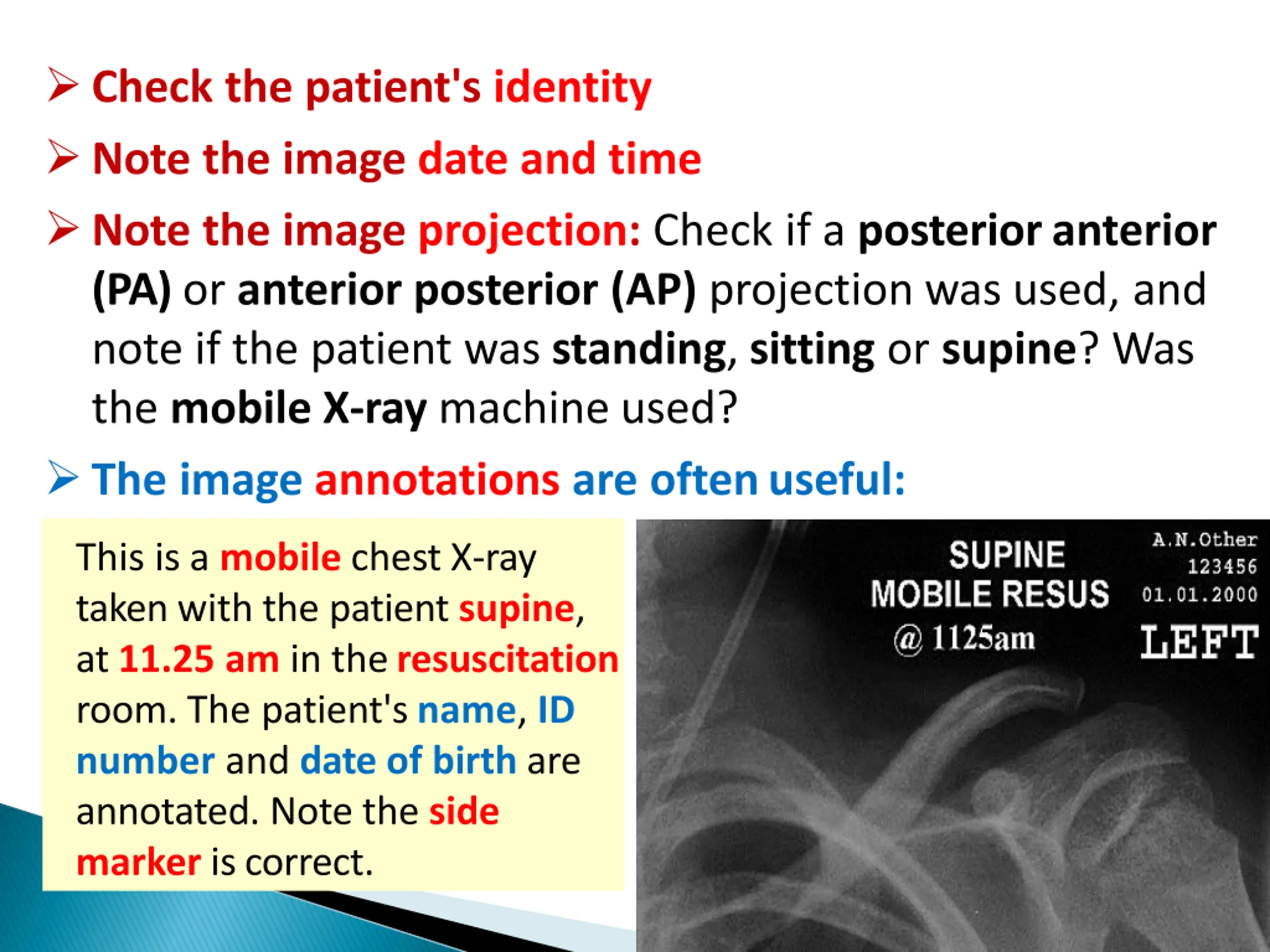 ➢ Check the patient's identity

➢ Note the image date and time

➢ Note the image projection: Check if a posterior anterior (PA) or anterior posterior (AP) projection was used, and note if the patient was standing, sitting or supine? Was the mobile X-ray machine used?

➢ The image annotations are often useful:

This is a mobile chest X-ray taken with the patient supine, at 11.25 am in the resuscitation room. The patient's name, ID number and date of birth are annotated. Note the side marker is correct.

SUPINE
MOBILE RESUS
@ 1125am

A.N.Other
123456
01.01.2000
LEFT